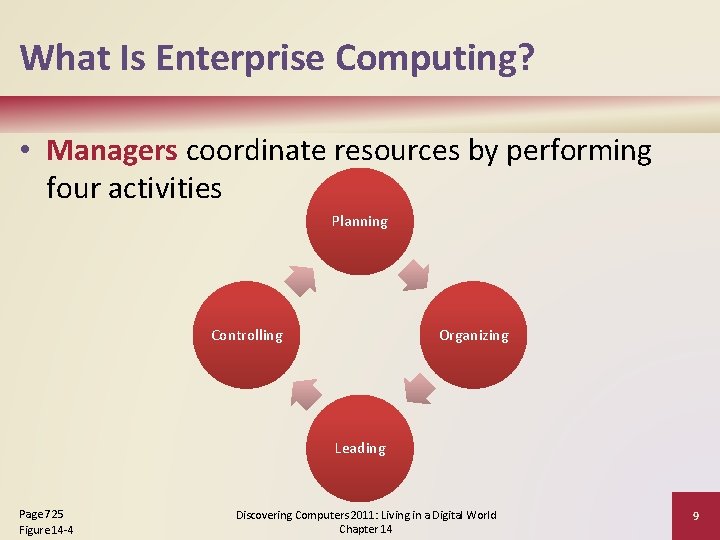 What Is Enterprise Computing?

• Managers coordinate resources by performing four activities

Planning

Organizing

Leading

Controlling

Page 725
Figure 14-4

Discovering Computers 2011: Living in a Digital World
Chapter 14

9